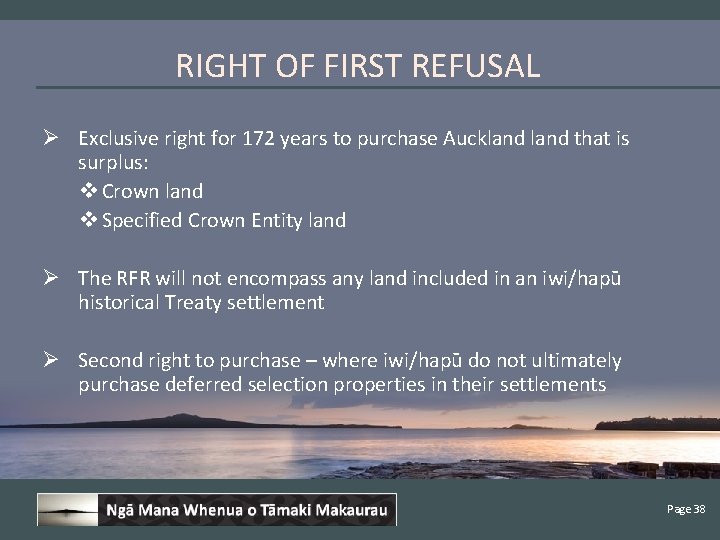 RIGHT OF FIRST REFUSAL

➢ Exclusive right for 172 years to purchase Auckland land that is surplus:
❖ Crown land
❖ Specified Crown Entity land

➢ The RFR will not encompass any land included in an iwi/hapū historical Treaty settlement

➢ Second right to purchase – where iwi/hapū do not ultimately purchase deferred selection properties in their settlements

Ngā Mana Whenua o Tāmaki Makaurau

Page 38